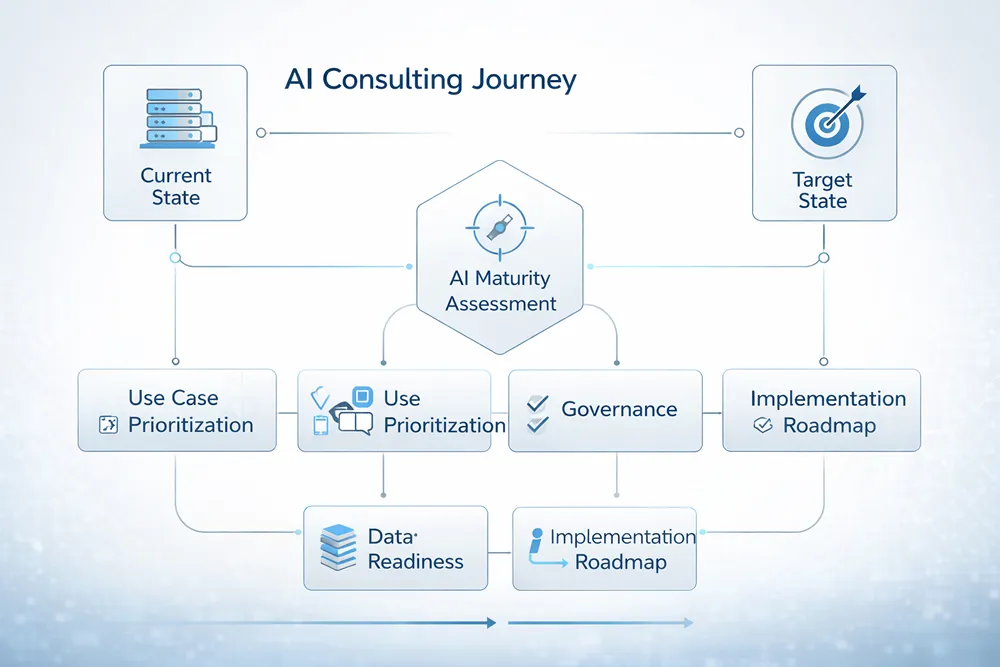 AI Consulting Journey

Current State

Target State

AI Maturity Assessment

Use Case Prioritization

Use Prioritization

Governance

Implementation Roadmap

Data· Readiness

Implementation Roadmap